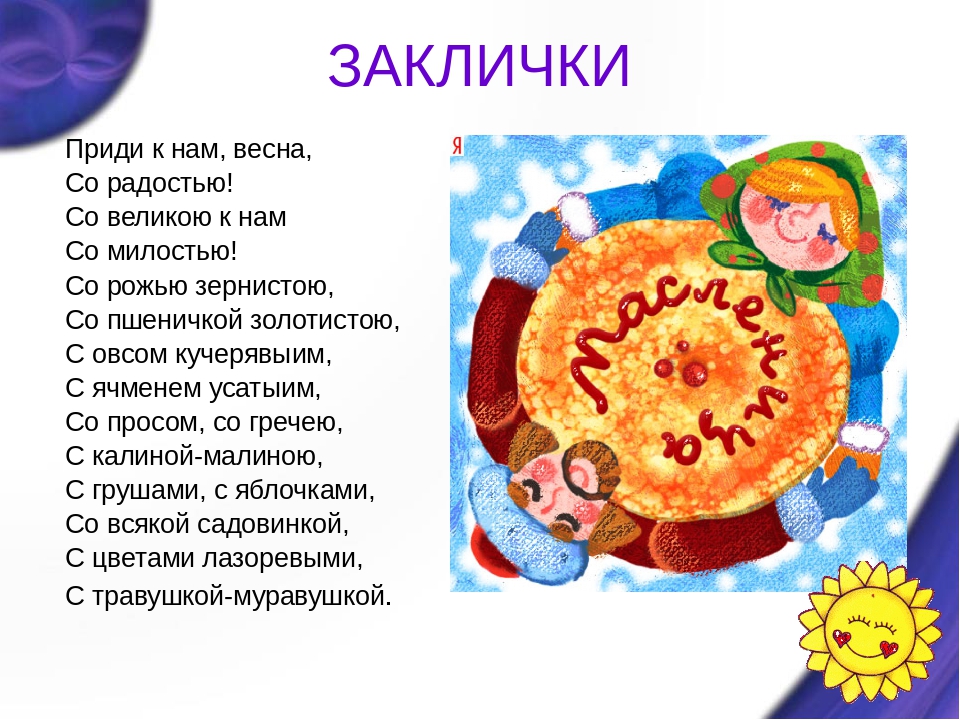 ЗАКЛИЧКИ

Приди к нам, весна,
Со радостью!
Со великою к нам
Со милостью!
Со рожью зернистою,
Со пшеничкой золотистою,
С овсом кучерявыим,
С ячменем усатыим,
Со просом, со гречею,
С калиной-малиною,
С грушами, с яблочками,
Со всякой садовинкой,
С цветами лазоревыми,
С травушкой-муравушкой.

Я

Масленица